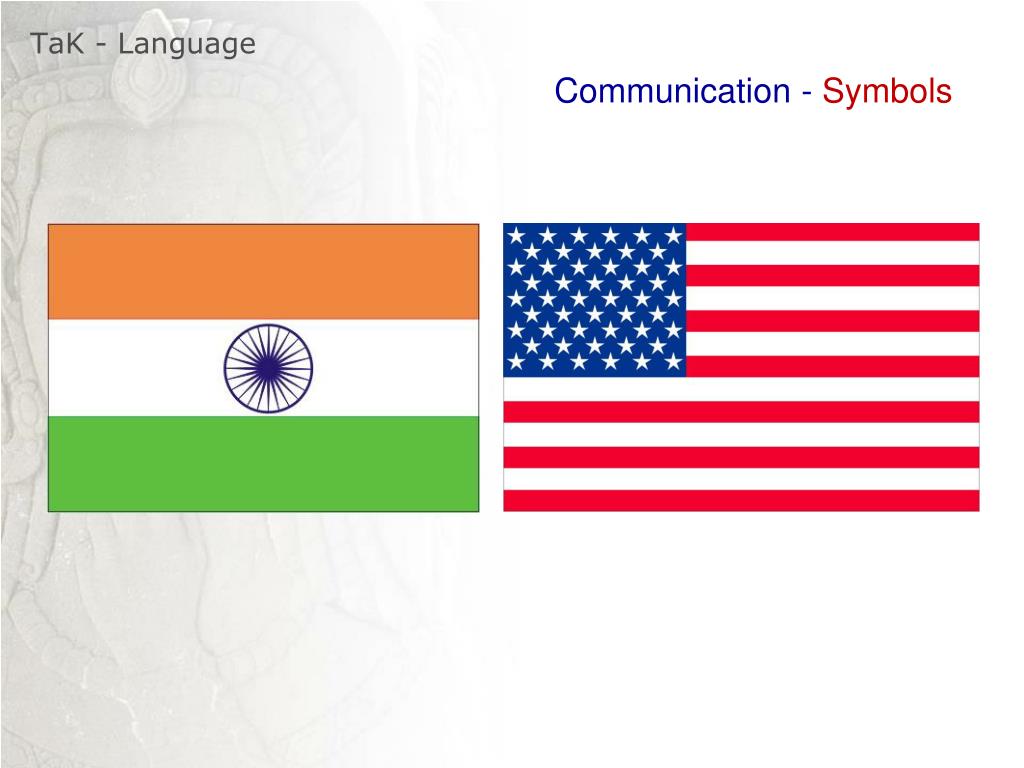 TaK - Language

Communication - Symbols